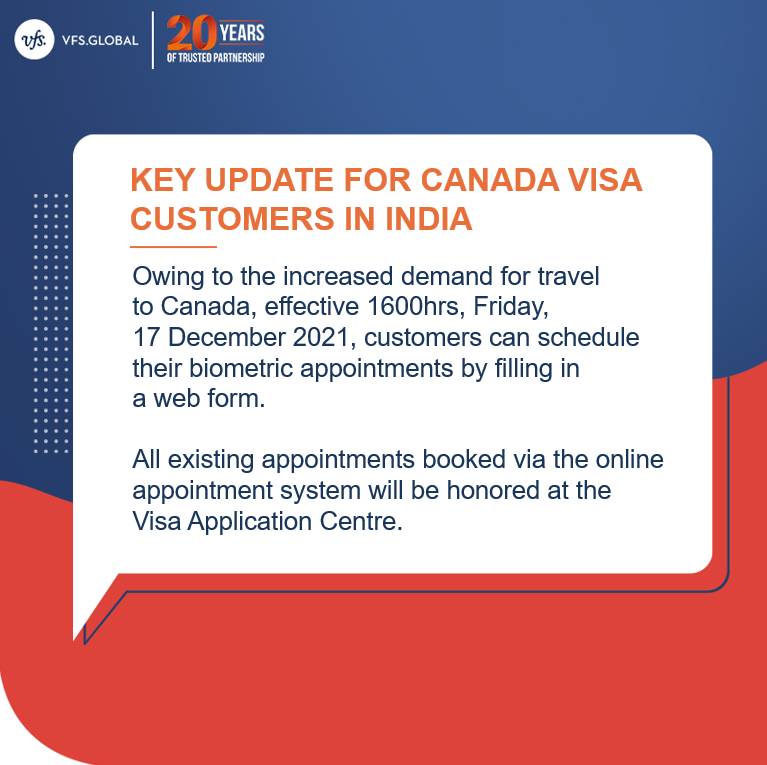 vfs. VFS.GLOBAL

20 YEARS
OF TRUSTED PARTNERSHIP

KEY UPDATE FOR CANADA VISA CUSTOMERS IN INDIA

Owing to the increased demand for travel to Canada, effective 1600hrs, Friday, 17 December 2021, customers can schedule their biometric appointments by filling in a web form.

All existing appointments booked via the online appointment system will be honored at the Visa Application Centre.